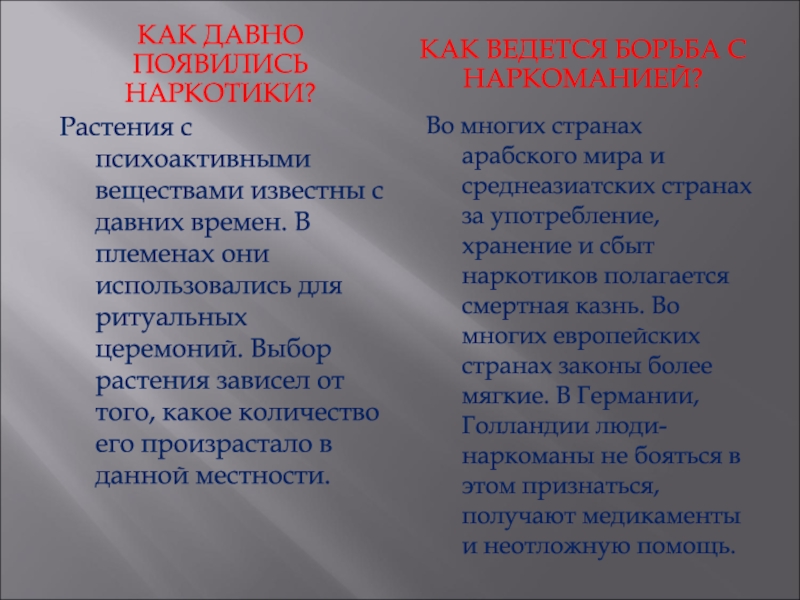 КАК ДАВНО ПОЯВИЛИСЬ НАРКОТИКИ?

Растения с психоактивными веществами известны с давних времен. В племенах они использовались для ритуальных церемоний. Выбор растения зависел от того, какое количество его произрастало в данной местности.

КАК ВЕДЕТСЯ БОРЬБА С НАРКОМАНИЕЙ?

Во многих странах арабского мира и среднеазиатских странах за употребление, хранение и сбыт наркотиков полагается смертная казнь. Во многих европейских странах законы более мягкие. В Германии, Голландии люди-наркоманы не бояться в этом признаться, получают медикаменты и неотложную помощь.